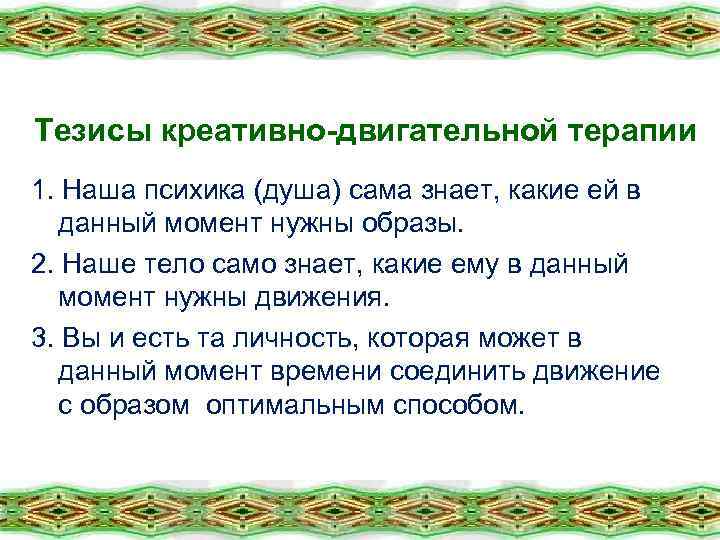 Тезисы креативно-двигательной терапии

1. Наша психика (душа) сама знает, какие ей в данный момент нужны образы.

2. Наше тело само знает, какие ему в данный момент нужны движения.

3. Вы и есть та личность, которая может в данный момент времени соединить движение с образом оптимальным способом.